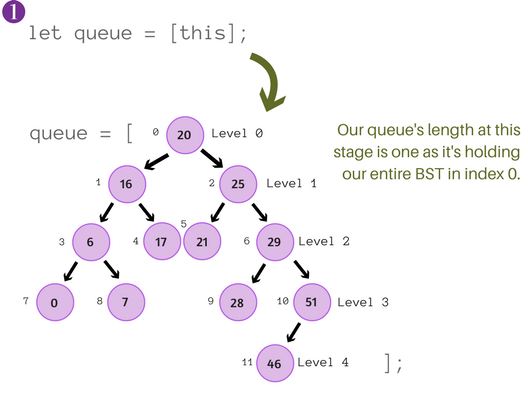 1

let queue = [this];

queue = [

0 20 Level 0

1 16

2 25 Level 1

3 6

4 17

5 21

6 29 Level 2

7 0

8 7

9 28

10 51 Level 3

11 46 Level 4

];

Our queue's length at this stage is one as it's holding our entire BST in index 0.